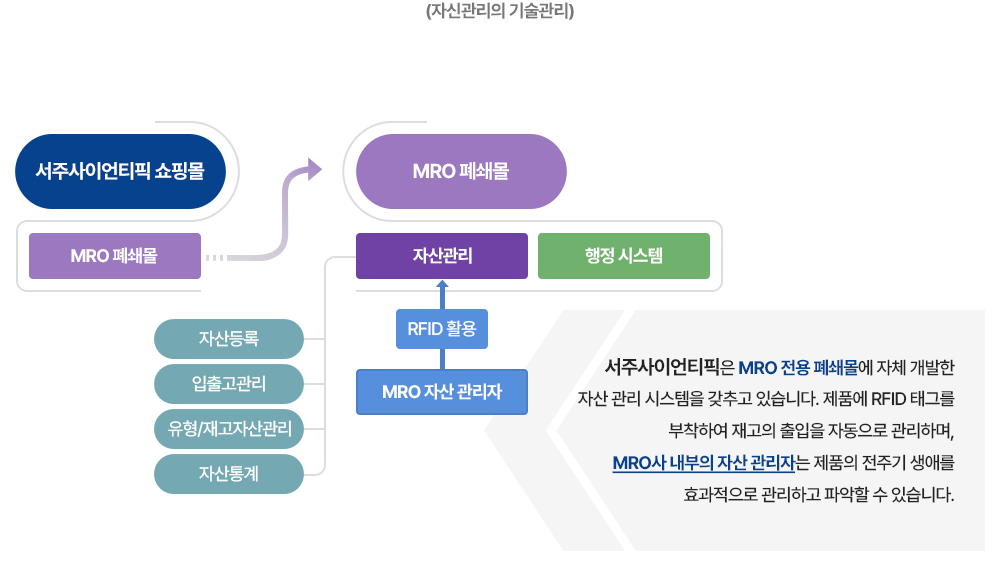 (자신관리의 기술관리)

서주사이언티픽 쇼핑몰

MRO 폐쇄몰

MRO 폐쇄몰

자산관리

행정 시스템

자산등록

입출고관리

유형/재고자산관리

자산통계

RFID 활용

MRO 자산 관리자

서주사이언티픽은 MRO 전용 폐쇄몰에 자체 개발한 자산 관리 시스템을 갖추고 있습니다. 제품에 RFID 태그를 부착하여 재고의 출입을 자동으로 관리하며, MRO사 내부의 자산 관리자는 제품의 전주기 생애를 효과적으로 관리하고 파악할 수 있습니다.